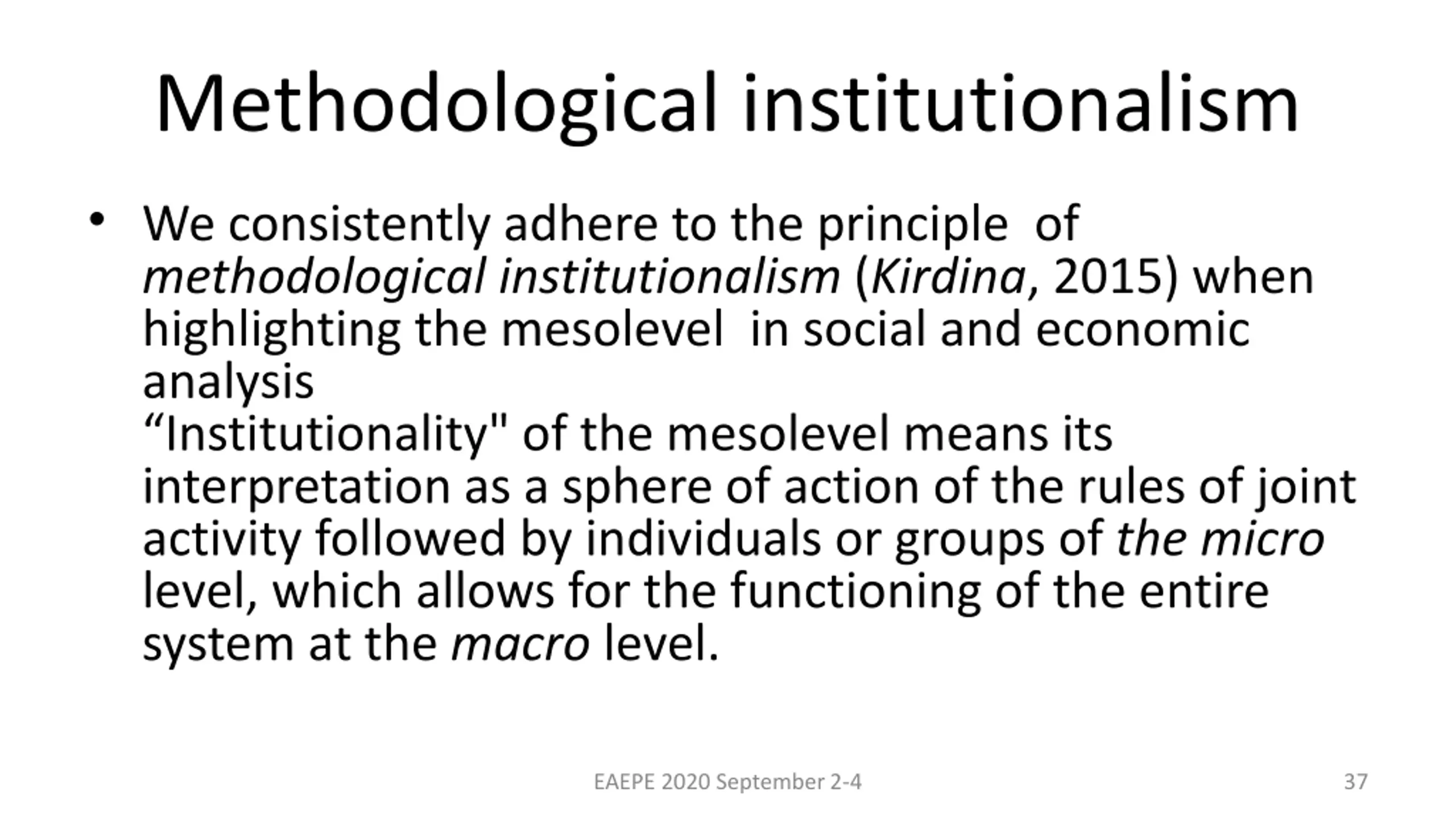 Methodological institutionalism

• We consistently adhere to the principle of methodological institutionalism (Kirdina, 2015) when highlighting the mesolevel in social and economic analysis
“Institutionality" of the mesolevel means its interpretation as a sphere of action of the rules of joint activity followed by individuals or groups of the micro level, which allows for the functioning of the entire system at the macro level.

EAEPE 2020 September 2-4

37